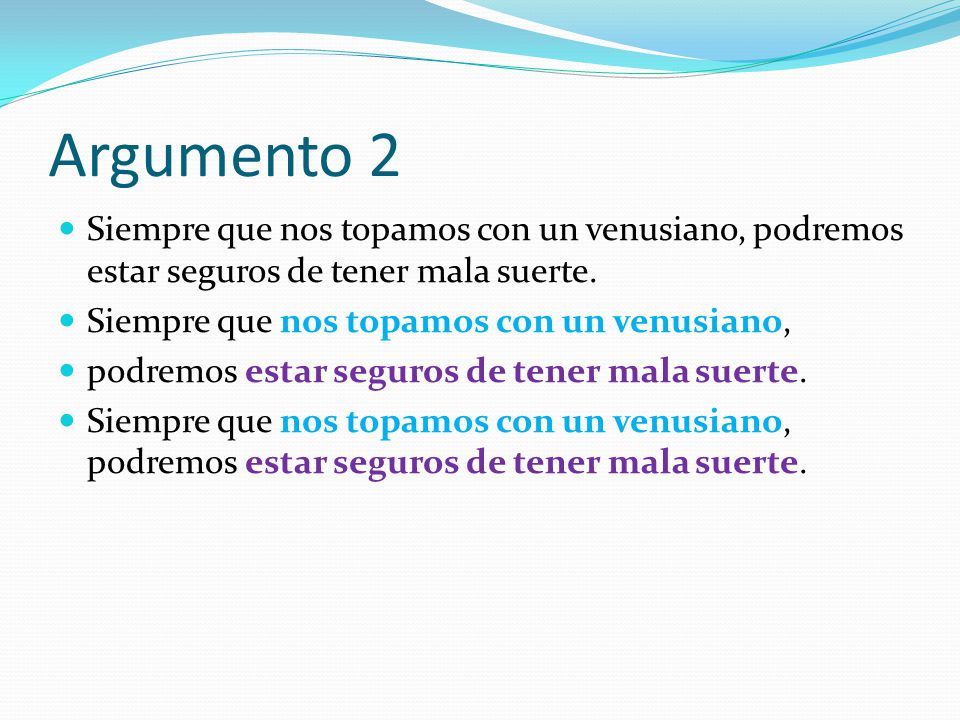 Argumento 2

Siempre que nos topamos con un venusiano, podremos estar seguros de tener mala suerte.

Siempre que nos topamos con un venusiano,

podremos estar seguros de tener mala suerte.

Siempre que nos topamos con un venusiano, podremos estar seguros de tener mala suerte.